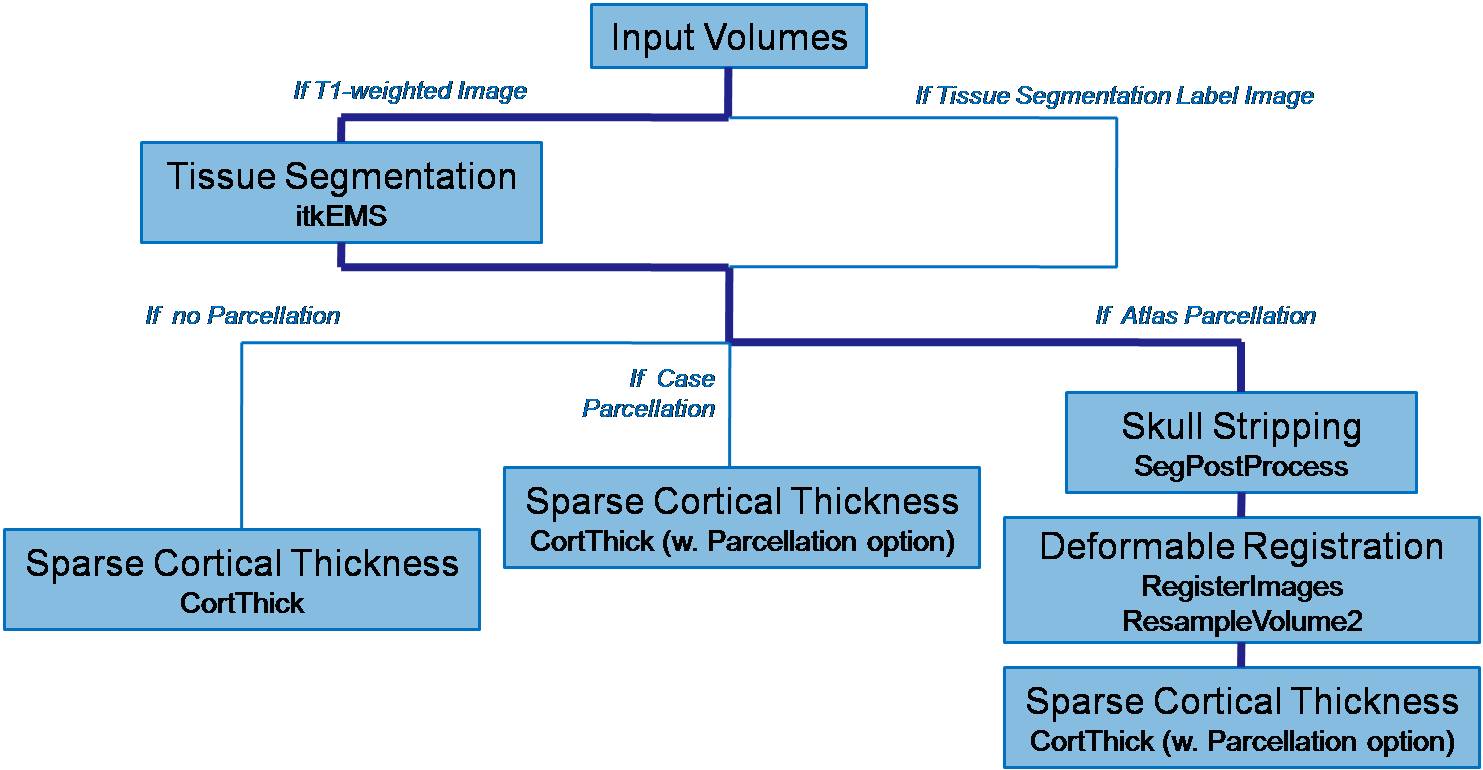 Input Volumes

If T1-weighted Image

If Tissue Segmentation Label Image

Tissue Segmentation
itkEMS

If no Parcellation

If Atlas Parcellation

If Case Parcellation

Skull Stripping
SegPostProcess

Sparse Cortical Thickness
CortThick (w. Parcellation option)

Deformable Registration
RegisterImages
ResampleVolume2

Sparse Cortical Thickness
CortThick

Sparse Cortical Thickness
CortThick (w. Parcellation option)